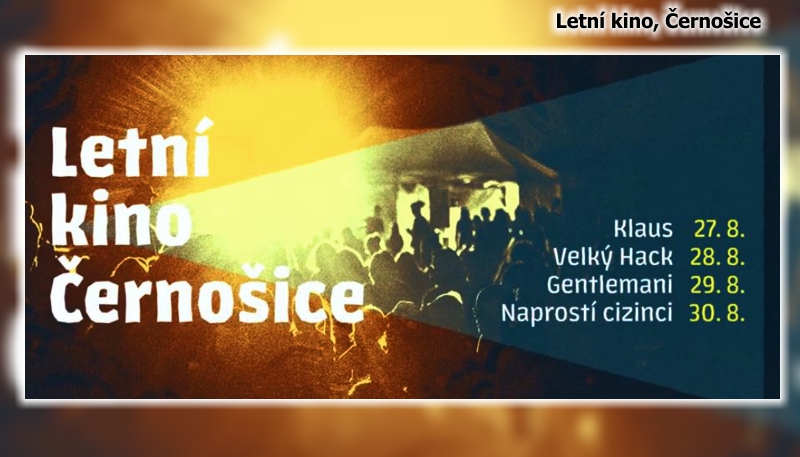 Letní kino, Černošice

Letní kino Černošice

Klaus 27. 8.
Velký Hack 28. 8.
Gentlemani 29. 8.
Naprostí cizinci 30. 8.